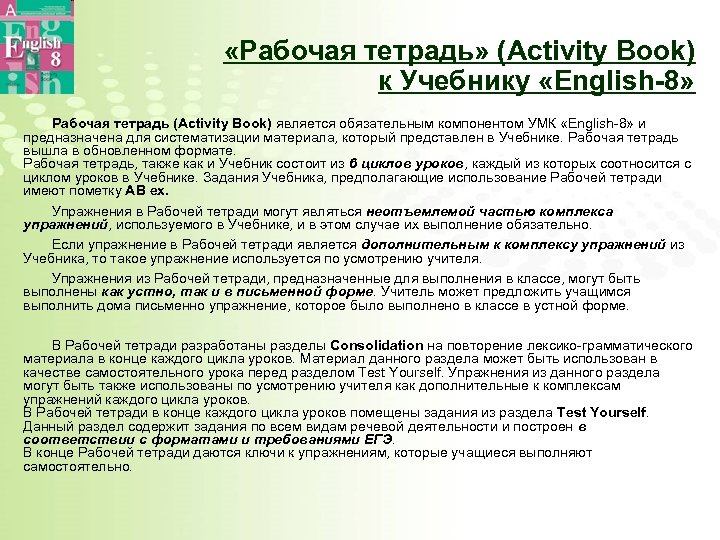 English 8

«Рабочая тетрадь» (Activity Book) к Учебнику «English-8»

Рабочая тетрадь (Activity Book) является обязательным компонентом УМК «English-8» и предназначена для систематизации материала, который представлен в Учебнике. Рабочая тетрадь вышла в обновленном формате.
Рабочая тетрадь, также как и Учебник состоит из 6 циклов уроков, каждый из которых соотносится с циклом уроков в Учебнике. Задания Учебника, предполагающие использование Рабочей тетради имеют пометку AB ex.

Упражнения в Рабочей тетради могут являться неотъемлемой частью комплекса упражнений, используемого в Учебнике, и в этом случае их выполнение обязательно.

Если упражнение в Рабочей тетради является дополнительным к комплексу упражнений из Учебника, то такое упражнение используется по усмотрению учителя.

Упражнения из Рабочей тетради, предназначенные для выполнения в классе, могут быть выполнены как устно, так и в письменной форме. Учитель может предложить учащимся выполнить дома письменно упражнение, которое было выполнено в классе в устной форме.

В Рабочей тетради разработаны разделы Consolidation на повторение лексико-грамматического материала в конце каждого цикла уроков. Материал данного раздела может быть использован в качестве самостоятельного урока перед разделом Test Yourself. Упражнения из данного раздела могут быть также использованы по усмотрению учителя как дополнительные к комплексам упражнений каждого цикла уроков.
В Рабочей тетради в конце каждого цикла уроков помещены задания из раздела Test Yourself. Данный раздел содержит задания по всем видам речевой деятельности и построен в соответствии с форматами и требованиями ЕГЭ.
В конце Рабочей тетради даются ключи к упражнениям, которые учащиеся выполняют самостоятельно.